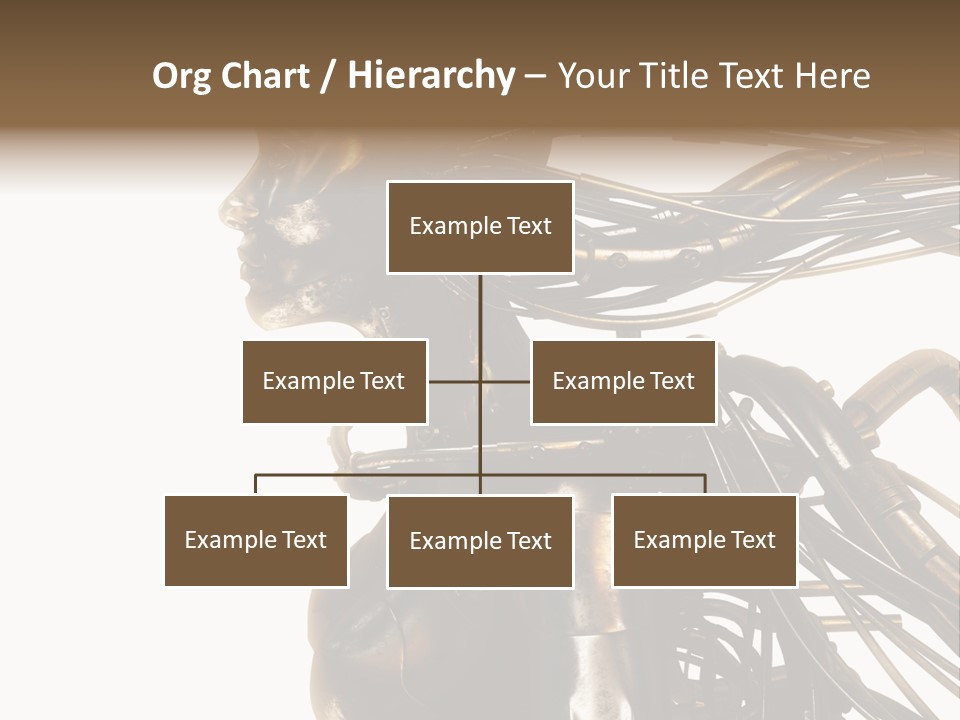 Org Chart / Hierarchy – Your Title Text Here

Example Text

Example Text

Example Text

Example Text

Example Text

Example Text